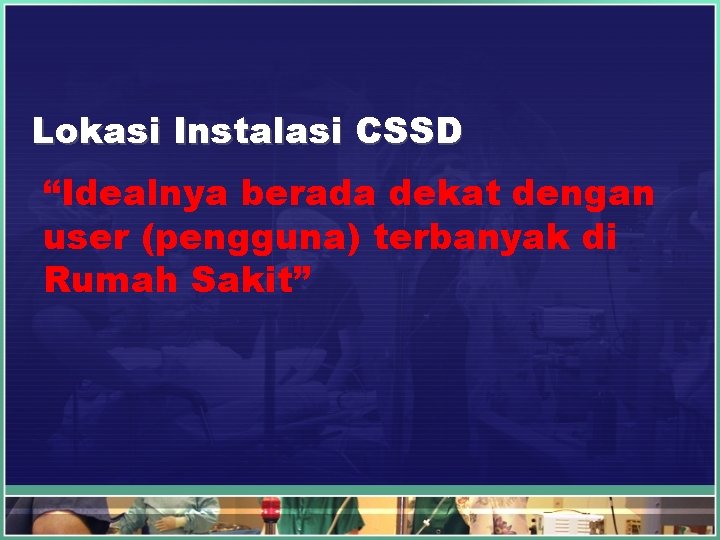 Lokasi Instalasi CSSD

“Idealnya berada dekat dengan user (pengguna) terbanyak di Rumah Sakit”